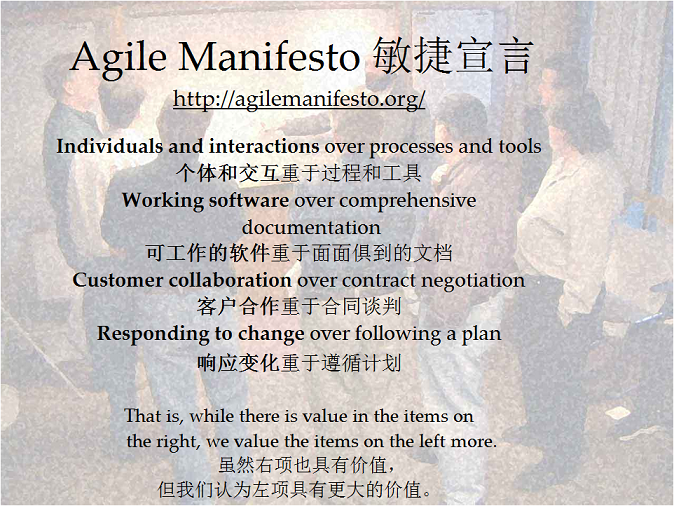 Agile Manifesto 敏捷宣言

http://agilemanifesto.org/

Individuals and interactions over processes and tools
个体和交互重于过程和工具
Working software over comprehensive documentation
可工作的软件重于面面俱到的文档
Customer collaboration over contract negotiation
客户合作重于合同谈判
Responding to change over following a plan
响应变化重于遵循计划

That is, while there is value in the items on the right, we value the items on the left more.
虽然右项也具有价值，
但我们认为左项具有更大的价值。